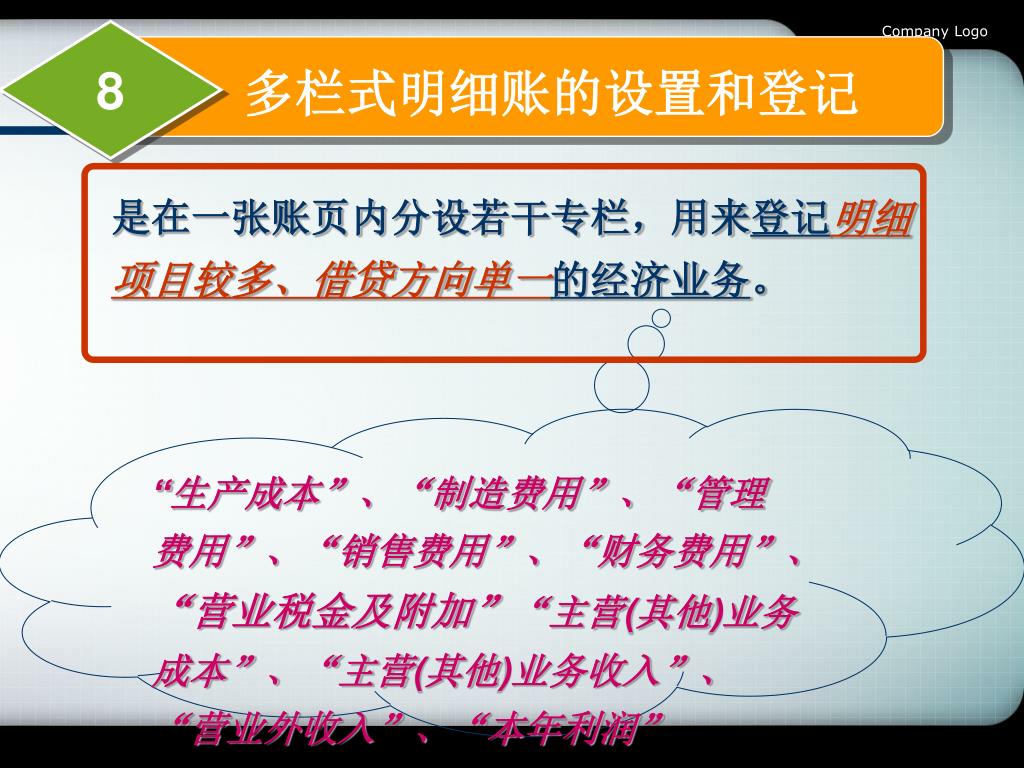 Company Logo

8

多栏式明细账的设置和登记

是在一张账页内分设若干专栏，用来登记明细项目较多、借贷方向单一的经济业务。

“生产成本”、“制造费用”、“管理费用”、“销售费用”、“财务费用”、“营业税金及附加”“主营(其他)业务成本”、“主营(其他)业务收入”、“营业外收入”、“本年利润”